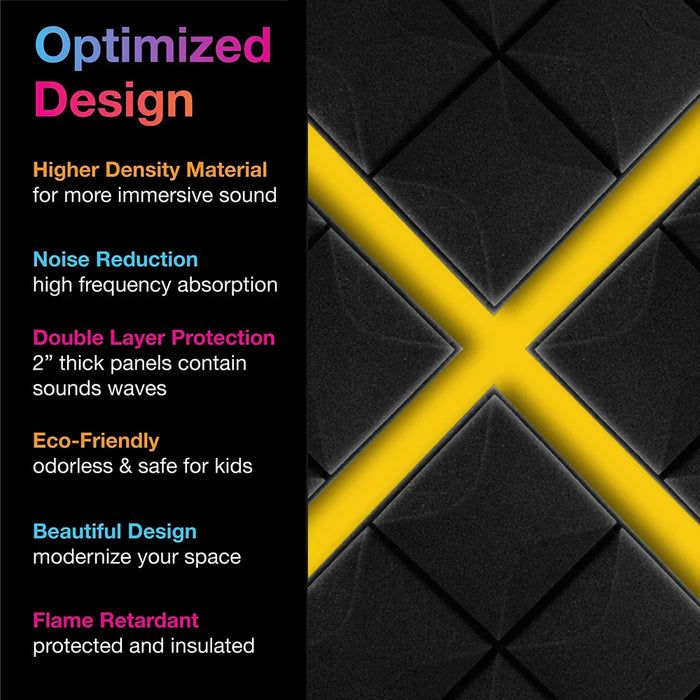 Optimized Design

Higher Density Material
for more immersive sound

Noise Reduction
high frequency absorption

Double Layer Protection
2” thick panels contain sounds waves

Eco-Friendly
odorless & safe for kids

Beautiful Design
modernize your space

Flame Retardant
protected and insulated